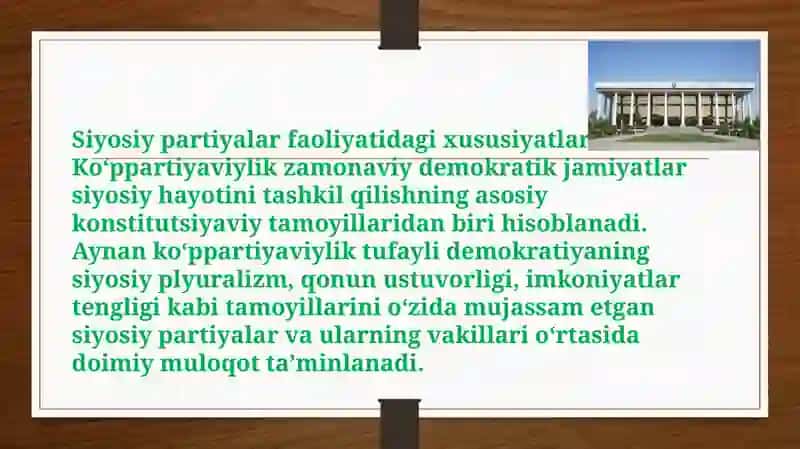 Siyosiy partiyalar faoliyatidagi xususiyatlar
Ko‘ppartiyaviylik zamonaviy demokratik jamiyatlar siyosiy hayotini tashkil qilishning asosiy konstitutsiyaviy tamoyillaridan biri hisoblanadi. Aynan ko‘ppartiyaviylik tufayli demokratiyaning siyosiy plyuralizm, qonun ustuvorligi, imkoniyatlar tengligi kabi tamoyillarini o‘zida mujassam etgan siyosiy partiyalar va ularning vakillari o‘rtasida doimiy muloqot ta’minlanadi.